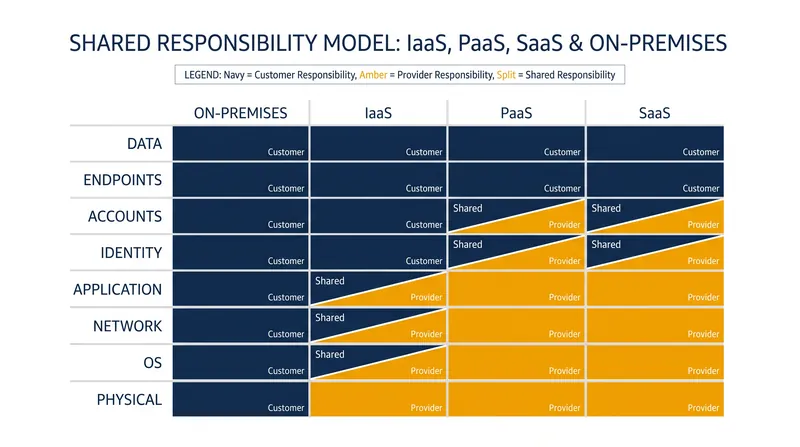 SHARED RESPONSIBILITY MODEL: IaaS, PaaS, SaaS & ON-PREMISES

LEGEND: Navy = Customer Responsibility, Amber = Provider Responsibility, Split = Shared Responsibility

| | ON-PREMISES | IaaS | PaaS | SaaS |
|---|---|---|---|---|
| DATA | Customer | Customer | Customer | Customer |
| ENDPOINTS | Customer | Customer | Customer | Customer |
| ACCOUNTS | Customer | Customer | Shared Provider | Shared Provider |
| IDENTITY | Customer | Customer | Shared Provider | Shared Provider |
| APPLICATION | Customer | Shared Provider | Provider | Provider |
| NETWORK | Customer | Shared Provider | Provider | Provider |
| OS | Customer | Shared Provider | Provider | Provider |
| PHYSICAL | Customer | Provider | Provider | Provider |